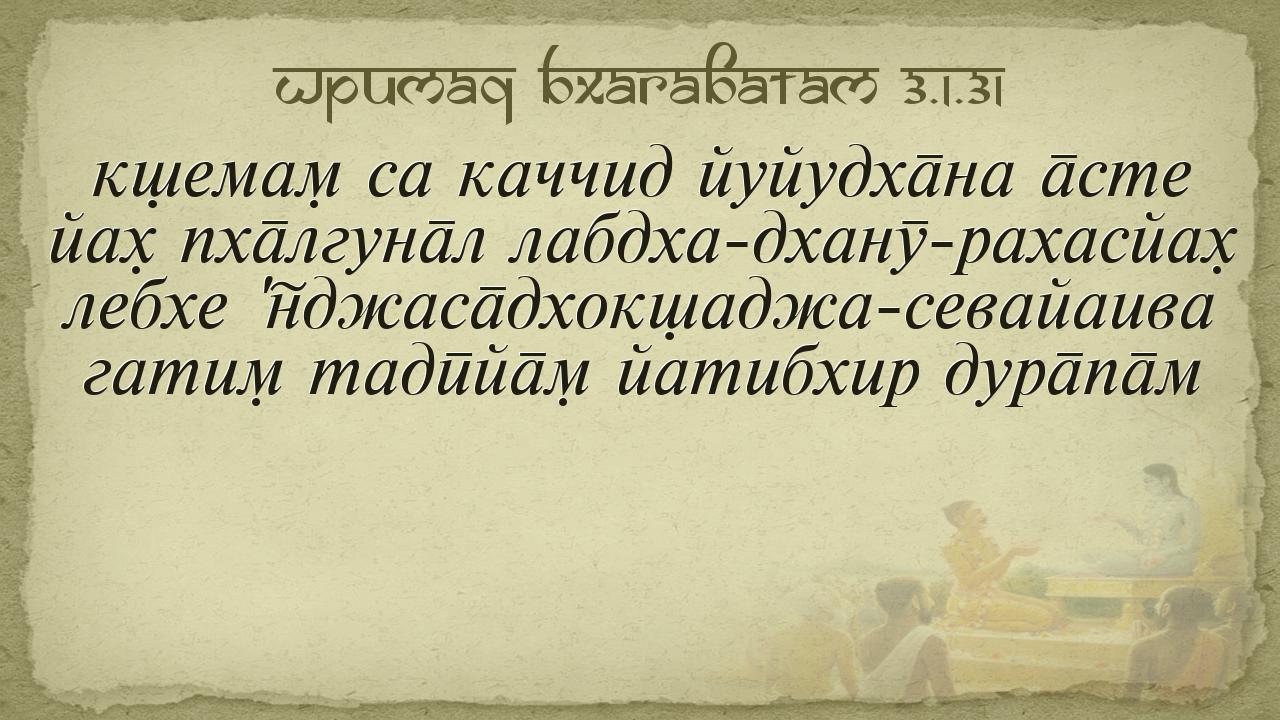 Шримад Бхагаватам 3.1.31

кш̣емам̣ са каччид йуйудха̄на а̄сте
йах̣ пха̄лгуна̄л лабдха-дханӯ-рахасйах̣
лебхе 'н̃джаса̄дхокш̣аджа-севайаива
гатим̣ тадӣйа̄м̣ йатибхир дура̄па̄м